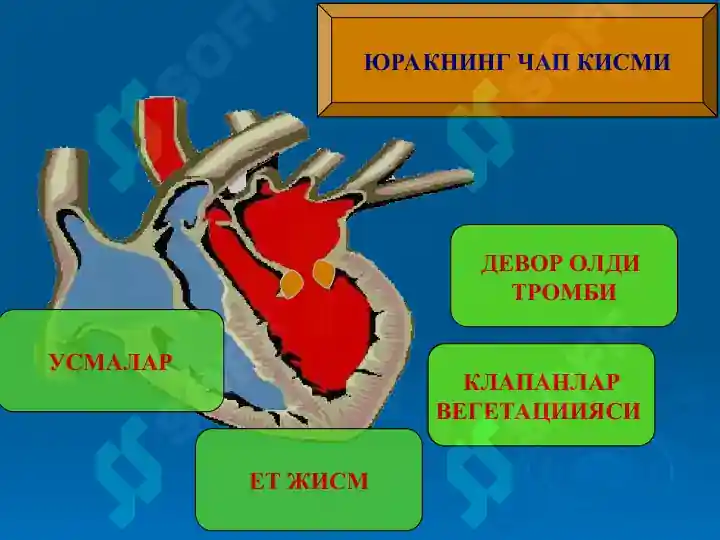 ЮРАКНИНГ ЧАП КИСМИ

ДЕВОР ОЛДИ ТРОМБИ

УСМАЛАР

КЛАПАНЛАР ВЕГЕТАЦИИЯСИ

ЕТ ЖИСМ